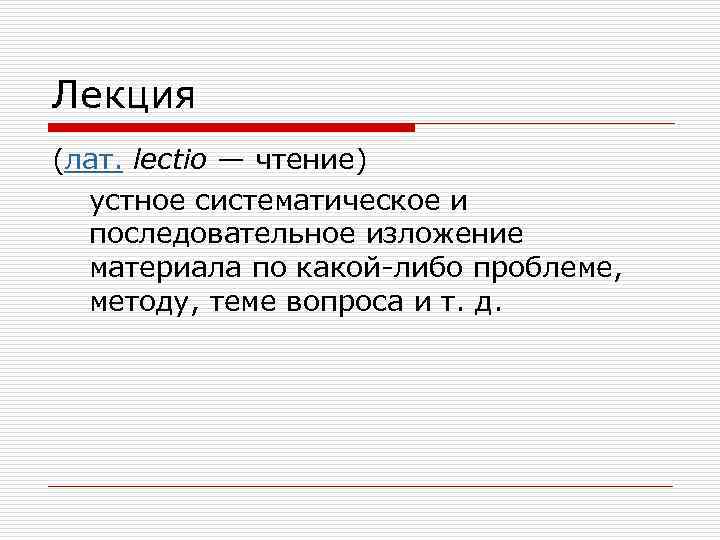 Лекция

(лат. lectio — чтение)

устное систематическое и последовательное изложение материала по какой-либо проблеме, методу, теме вопроса и т. д.